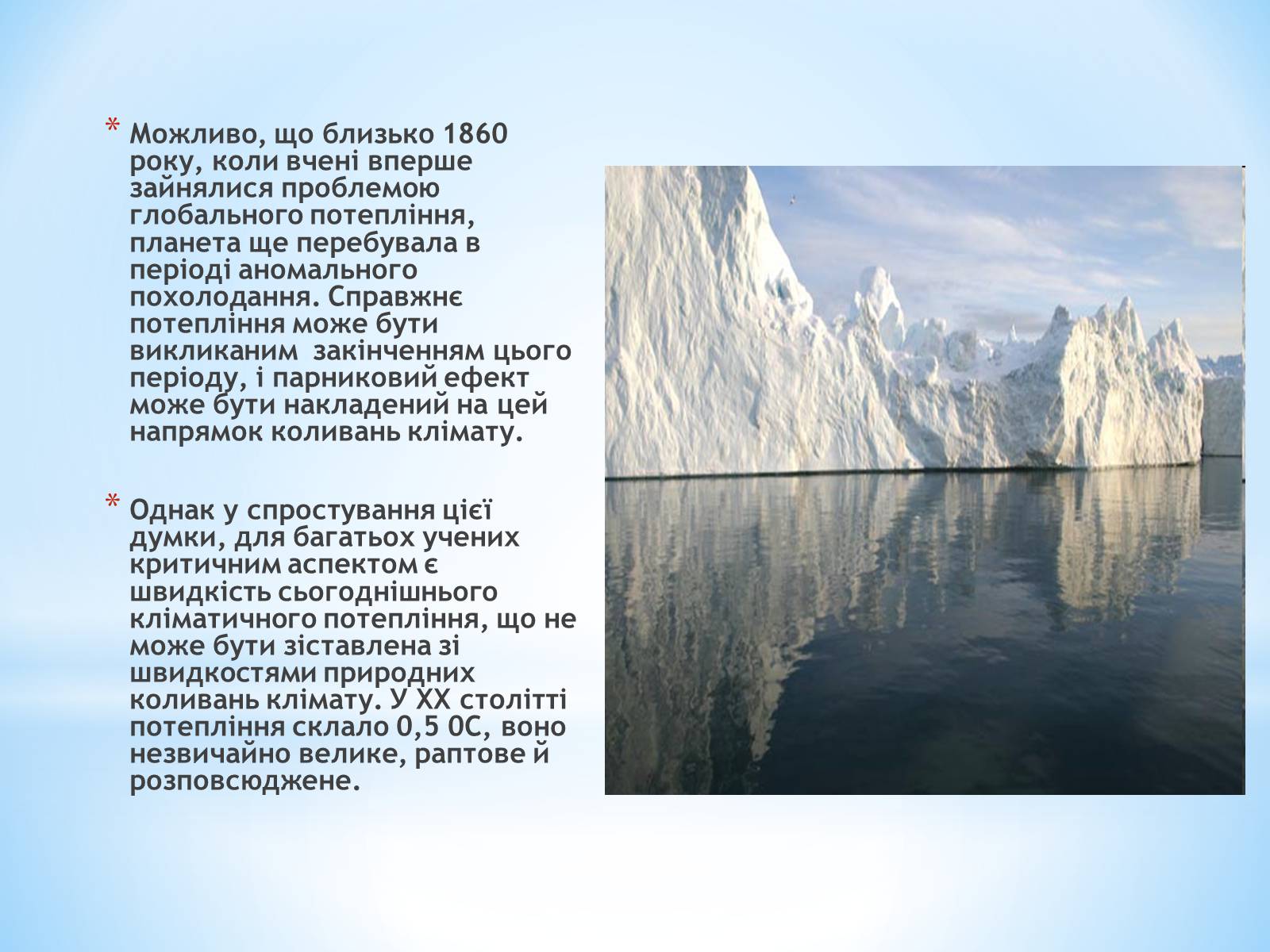 * Можливо, що близько 1860 року, коли вчені вперше зайнялися проблемою глобального потепління, планета ще перебувала в періоді аномального похолодання. Справжнє потепління може бути викликаним закінченням цього періоду, і парниковий ефект може бути накладений на цей напрямок коливань клімату.

* Однак у спростування цієї думки, для багатьох учених критичним аспектом є швидкість сьогоднішнього кліматичного потепління, що не може бути зіставлена зі швидкостями природних коливань клімату. У XX столітті потепління склало 0,5 0С, воно незвичайно велике, раптове й розповсюджене.